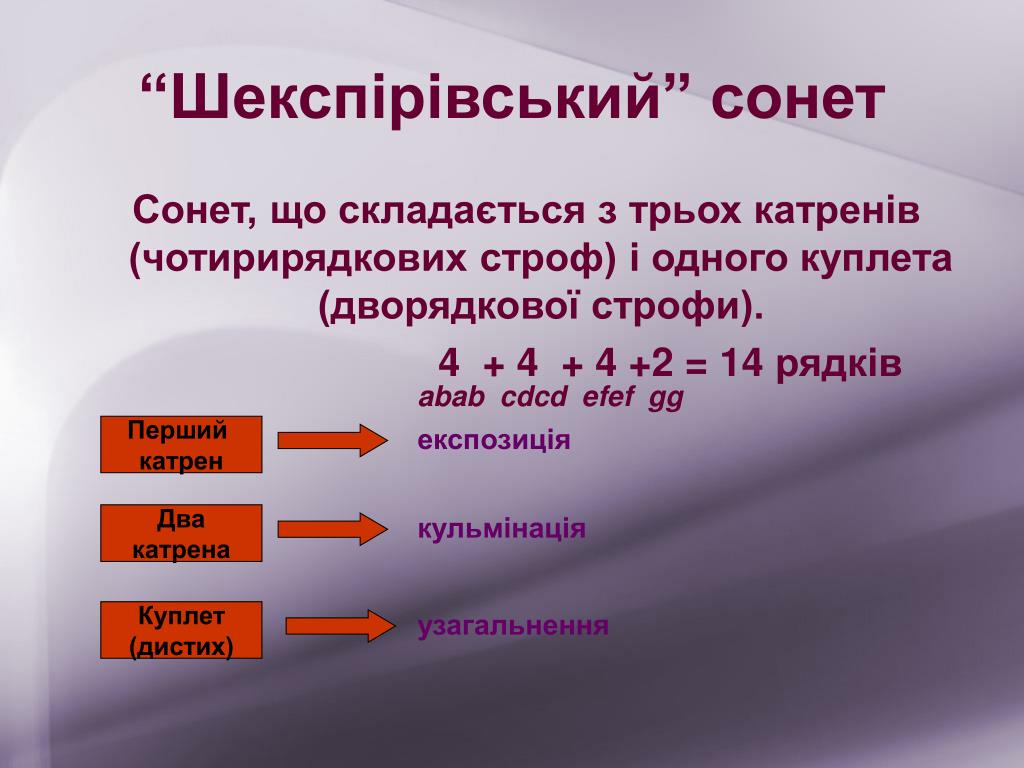 “Шекспірівський” сонет

Сонет, що складається з трьох катренів (чотирирядкових строф) і одного куплета (дворядкової строфи).

4 + 4 + 4 +2 = 14 рядків

abab cdcd efef gg

Перший катрен

експозиція

Два катрена

кульмінація

Куплет (дистих)

узагальнення